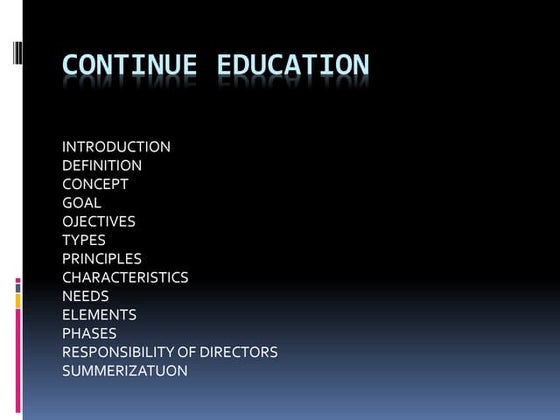 CONTINUE EDUCATION

INTRODUCTION
DEFINITION
CONCEPT
GOAL
OJECTIVES
TYPES
PRINCIPLES
CHARACTERISTICS
NEEDS
ELEMENTS
PHASES
RESPONSIBILITY OF DIRECTORS
SUMMERIZATUON